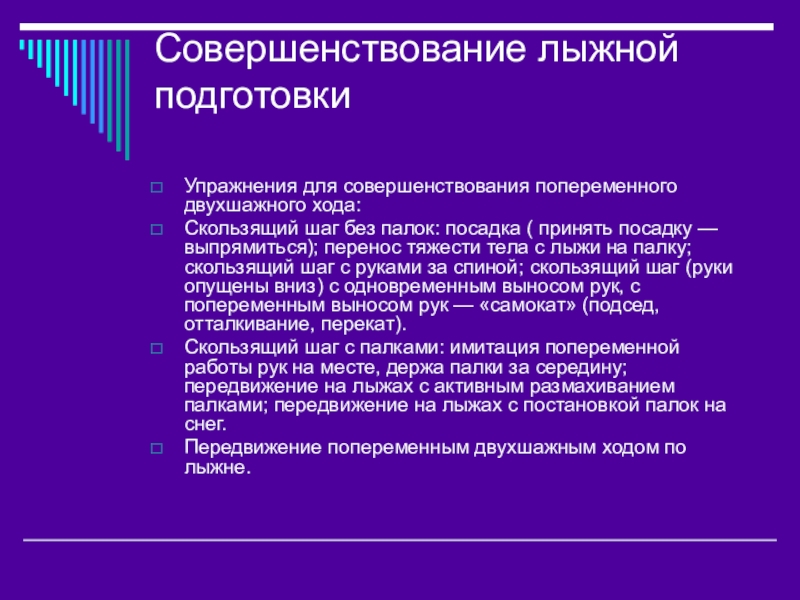 Совершенствование лыжной подготовки

Упражнения для совершенствования попеременного двухшажного хода:

Скользящий шаг без палок: посадка ( принять посадку — выпрямиться); перенос тяжести тела с лыжи на палку; скользящий шаг с руками за спиной; скользящий шаг (руки опущены вниз) с одновременным выносом рук, с попеременным выносом рук — «самокат» (подсед, отталкивание, перекат).

Скользящий шаг с палками: имитация попеременной работы рук на месте, держа палки за середину; передвижение на лыжах с активным размахиванием палками; передвижение на лыжах с постановкой палок на снег.

Передвижение попеременным двухшажным ходом по лыжне.